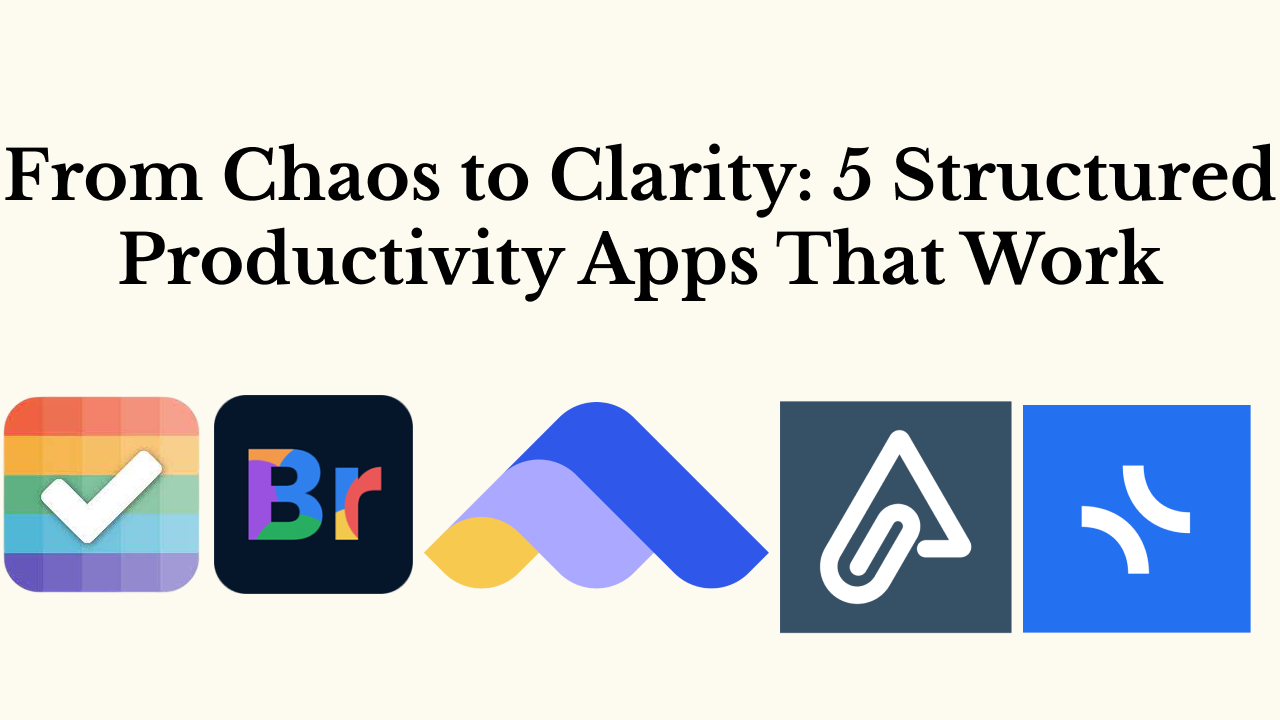 From Chaos to Clarity: 5 Structured Productivity Apps That Work

Br